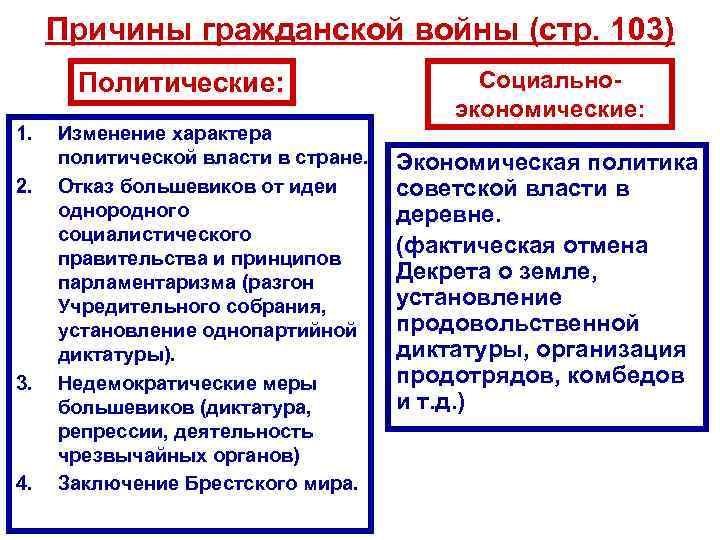 Причины гражданской войны (стр. 103)

Политические:

1. Изменение характера политической власти в стране.
2. Отказ большевиков от идеи однородного социалистического правительства и принципов парламентаризма (разгон Учредительного собрания, установление однопартийной диктатуры).
3. Недемократические меры большевиков (диктатура, репрессии, деятельность чрезвычайных органов)
4. Заключение Брестского мира.

Социально-экономические:

Экономическая политика советской власти в деревне.

(фактическая отмена Декрета о земле, установление продовольственной диктатуры, организация продотрядов, комбедов и т.д.)